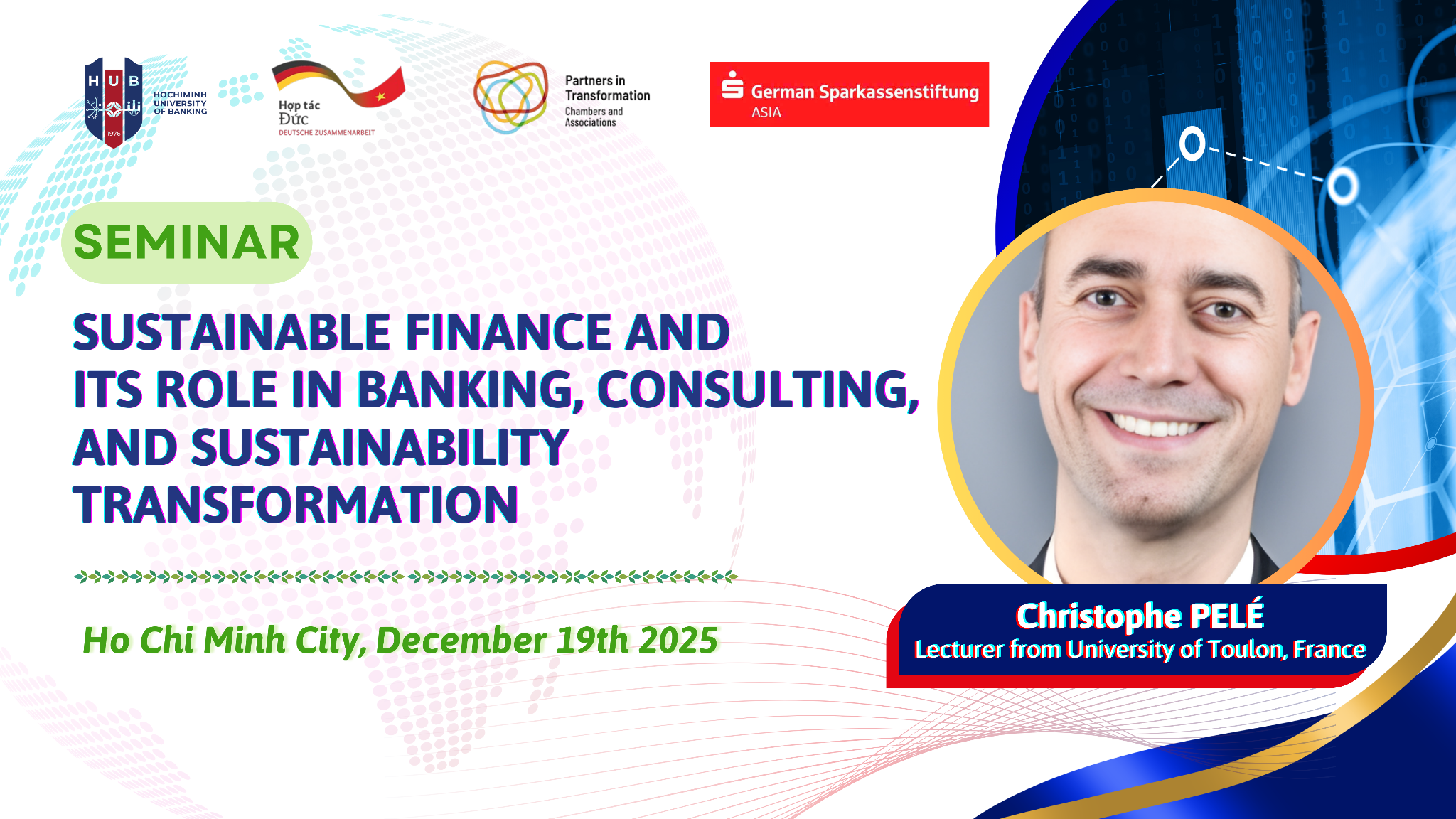 HUB
1976
HOCHIMINH UNIVERSITY OF BANKING

Hợp tác Đức
DEUTSCHE ZUSAMMENARBEIT

Partners in Transformation
Chambers and Associations

German Sparkassenstiftung
ASIA

SEMINAR

SUSTAINABLE FINANCE AND ITS ROLE IN BANKING, CONSULTING, AND SUSTAINABILITY TRANSFORMATION

Ho Chi Minh City, December 19th 2025

Christophe PELÉ
Lecturer from University of Toulon, France